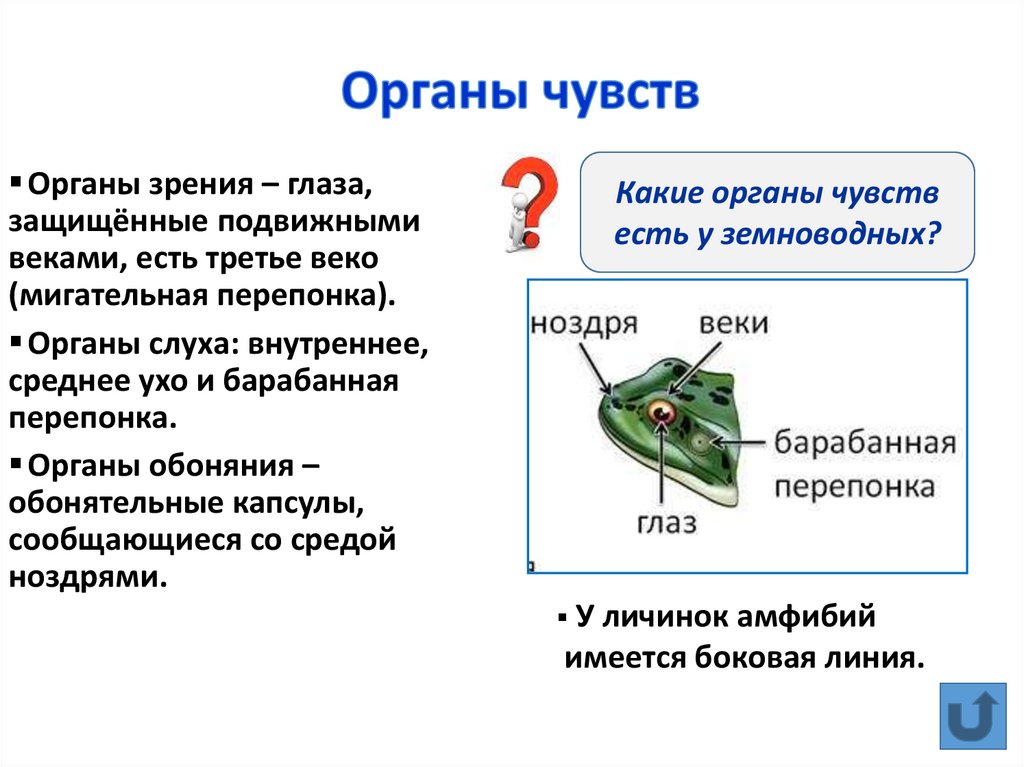 Органы чувств

▪ Органы зрения – глаза, защищённые подвижными веками, есть третье веко (мигательная перепонка).

▪ Органы слуха: внутреннее, среднее ухо и барабанная перепонка.

▪ Органы обоняния – обонятельные капсулы, сообщающиеся со средой ноздрями.

Какие органы чувств есть у земноводных?

ноздря
веки
барабанная перепонка
глаз

▪ У личинок амфибий имеется боковая линия.